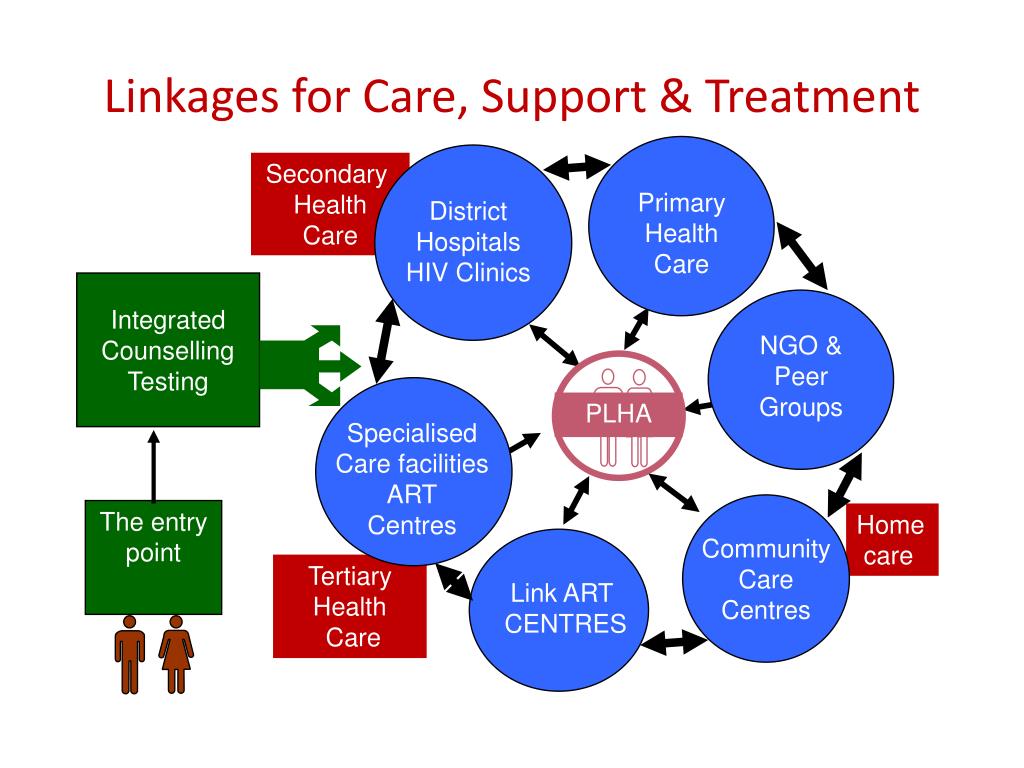 Linkages for Care, Support & Treatment

Secondary Health Care

District Hospitals HIV Clinics

Primary Health Care

Integrated Counselling Testing

NGO & Peer Groups

PLHA

Specialised Care facilities ART Centres

The entry point

Home care

Community Care Centres

Tertiary Health Care

Link ART CENTRES